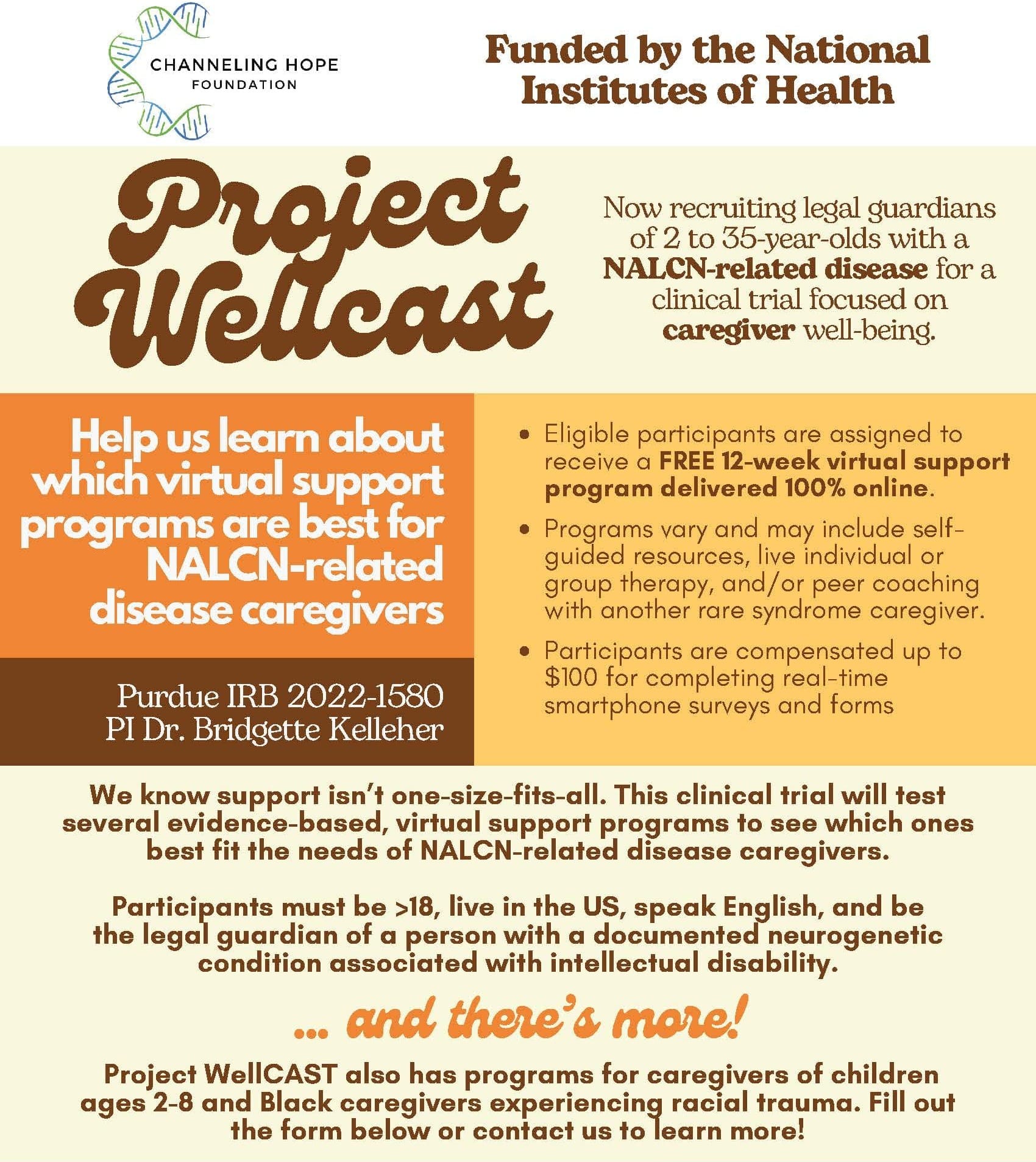 CHANNELING HOPE FOUNDATION

Funded by the National Institutes of Health

Project Wellcast

Now recruiting legal guardians of 2 to 35-year-olds with a NALCN-related disease for a clinical trial focused on caregiver well-being.

Help us learn about which virtual support programs are best for NALCN-related disease caregivers

Purdue IRB 2022-1580
PI Dr. Bridgette Kelleher

• Eligible participants are assigned to receive a FREE 12-week virtual support program delivered 100% online.
• Programs vary and may include self-guided resources, live individual or group therapy, and/or peer coaching with another rare syndrome caregiver.
• Participants are compensated up to $100 for completing real-time smartphone surveys and forms

We know support isn't one-size-fits-all. This clinical trial will test several evidence-based, virtual support programs to see which ones best fit the needs of NALCN-related disease caregivers.

Participants must be >18, live in the US, speak English, and be the legal guardian of a person with a documented neurogenetic condition associated with intellectual disability.

... and there's more!

Project WellCAST also has programs for caregivers of children ages 2-8 and Black caregivers experiencing racial trauma. Fill out the form below or contact us to learn more!